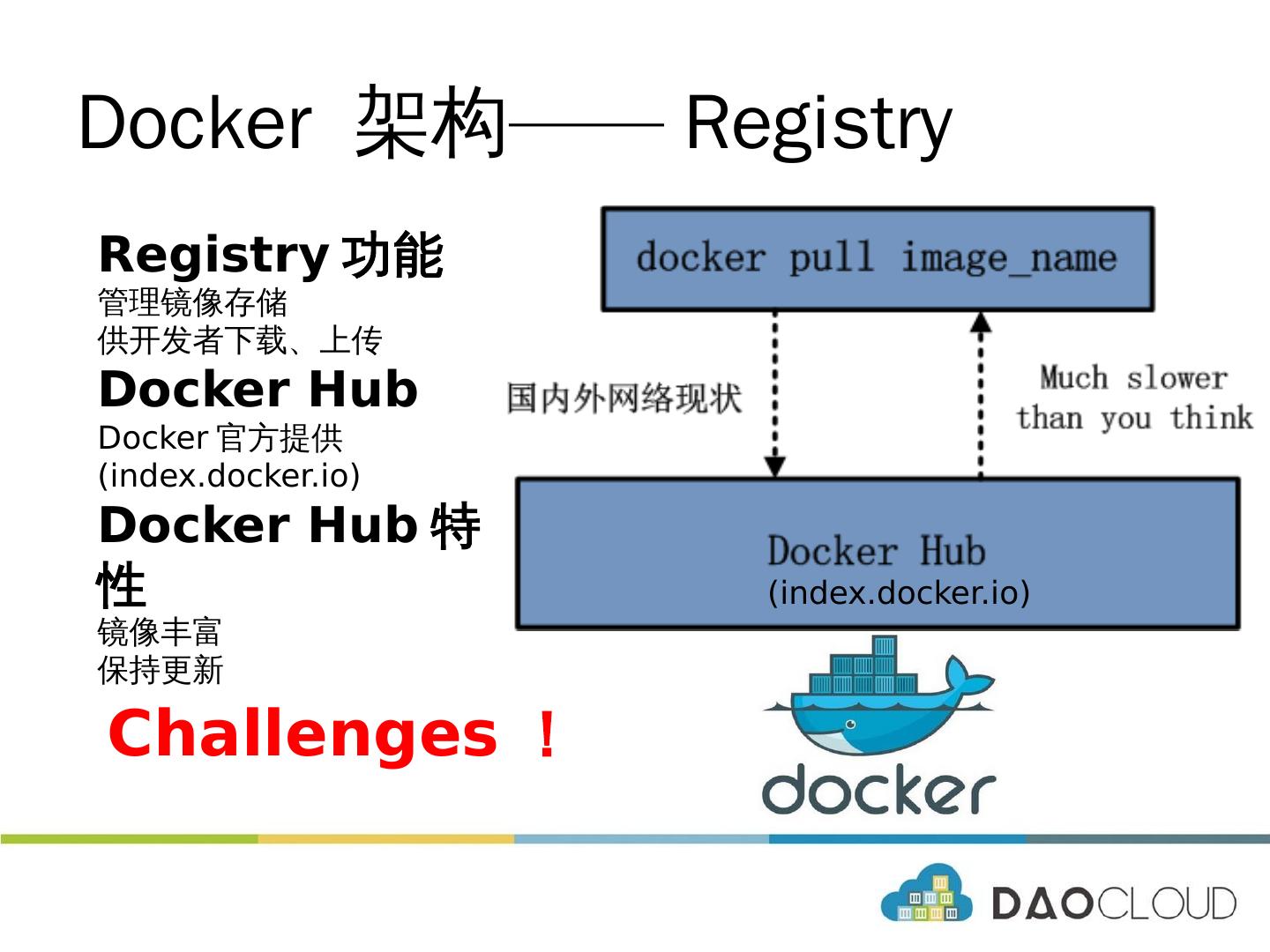 Docker 架构—— Registry

Registry 功能
管理镜像存储
供开发者下载、上传
Docker Hub
Docker 官方提供
(index.docker.io)
Docker Hub 特性
镜像丰富
保持更新
Challenges ！

docker pull image_name

国内外网络现状

Much slower than you think

Docker Hub
(index.docker.io)

docker

DAOCLOUD